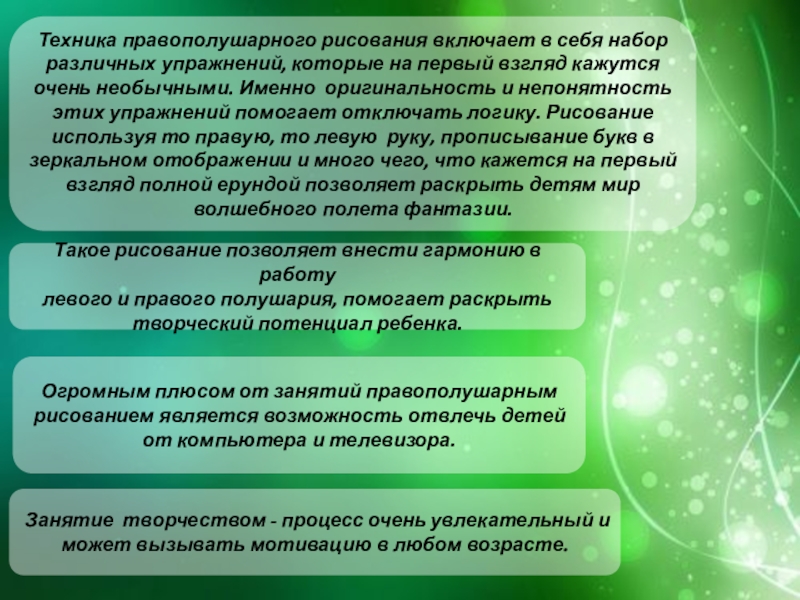 Техника правополушарного рисования включает в себя набор различных упражнений, которые на первый взгляд кажутся очень необычными. Именно оригинальность и непонятность этих упражнений помогает отключать логику. Рисование используя то правую, то левую руку, прописывание букв в зеркальном отображении и много чего, что кажется на первый взгляд полной ерундой позволяет раскрыть детям мир волшебного полета фантазии.

Такое рисование позволяет внести гармонию в работу
левого и правого полушария, помогает раскрыть творческий потенциал ребенка.

Огромным плюсом от занятий правополушарным рисованием является возможность отвлечь детей от компьютера и телевизора.

Занятие творчеством - процесс очень увлекательный и может вызывать мотивацию в любом возрасте.